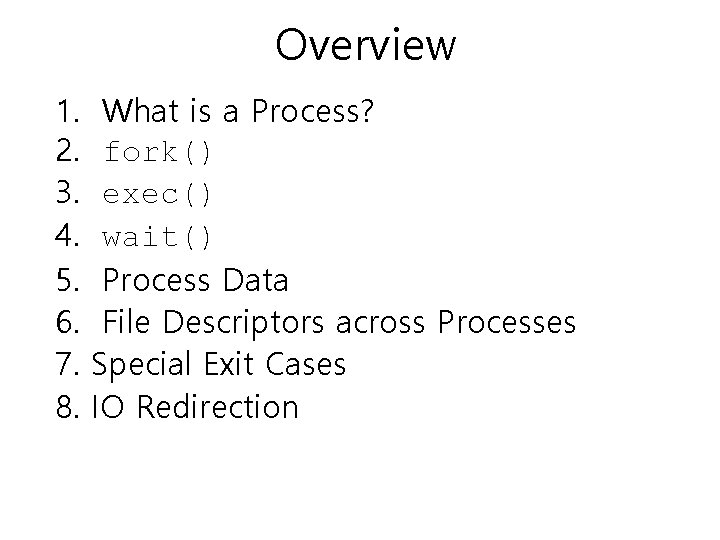 Overview

1. What is a Process?
2. fork()
3. exec()
4. wait()
5. Process Data
6. File Descriptors across Processes
7. Special Exit Cases
8. IO Redirection